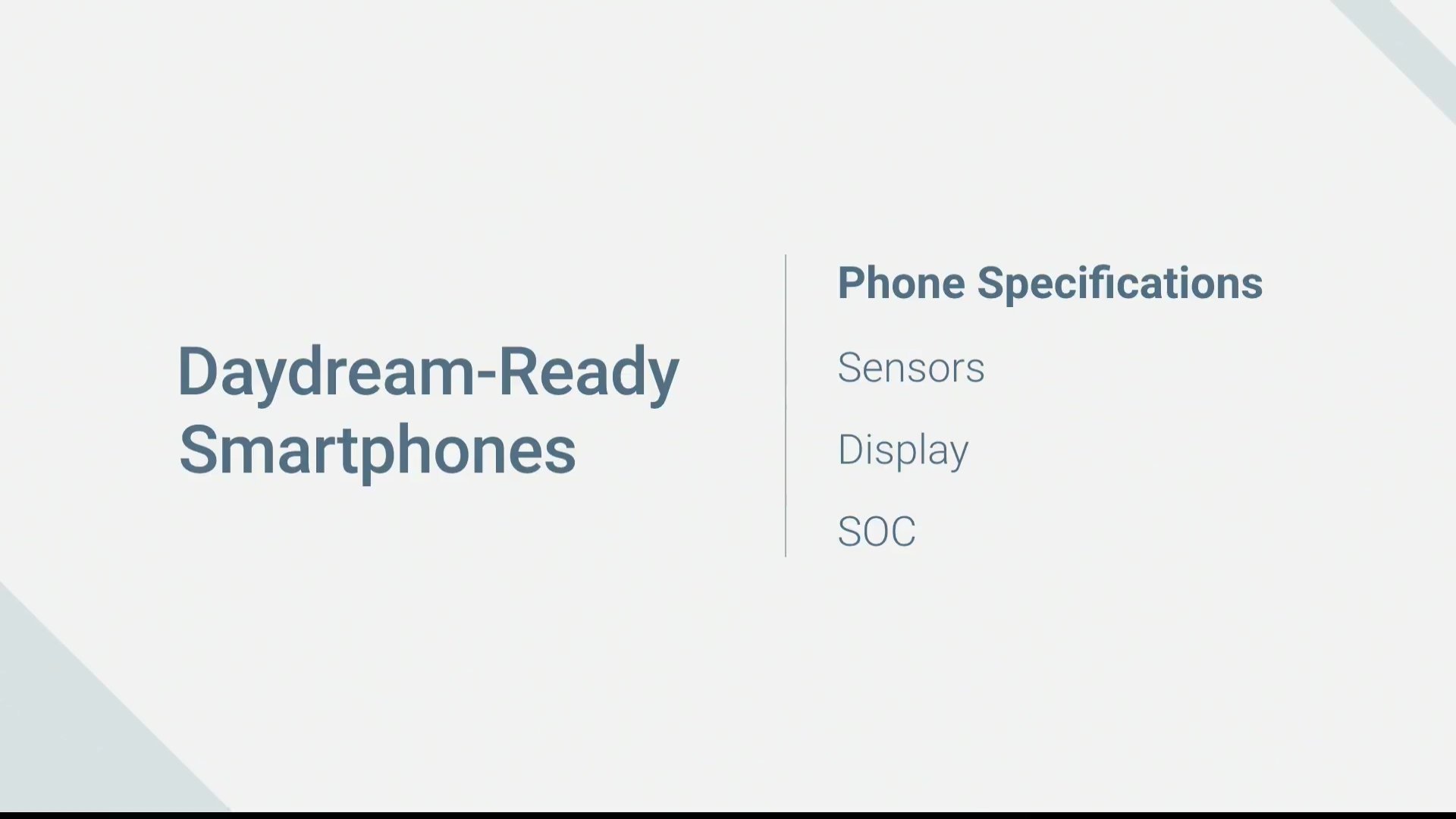 Daydream-Ready Smartphones

Phone Specifications

Sensors

Display

SOC